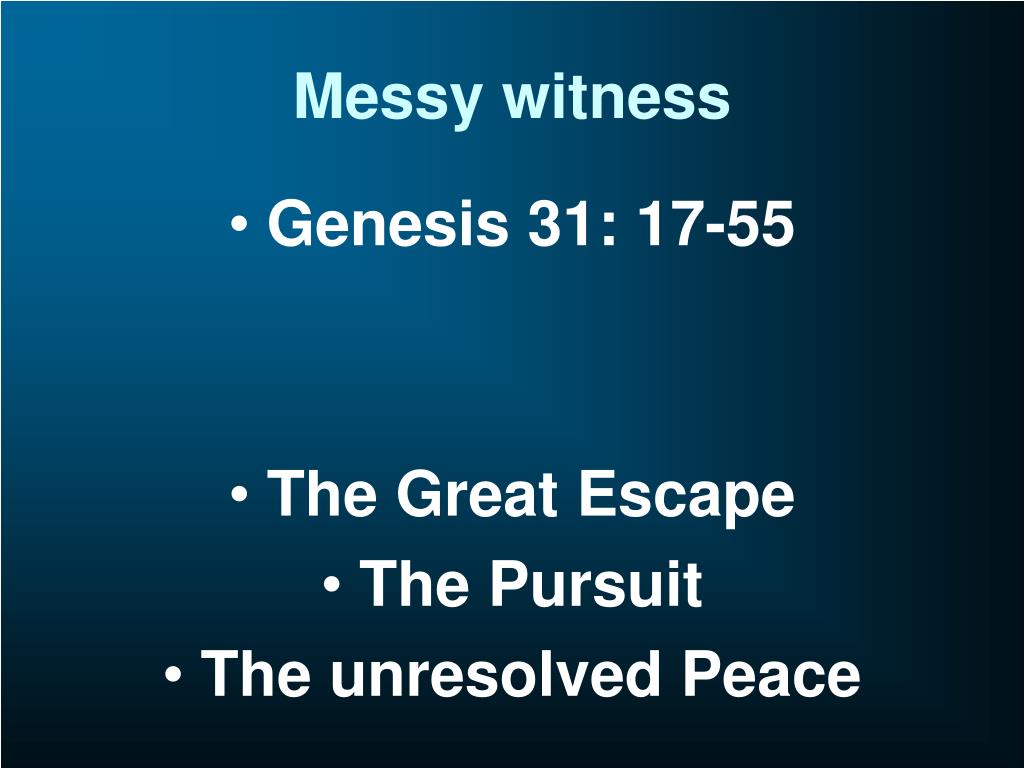 Messy witness

• Genesis 31: 17-55

• The Great Escape
• The Pursuit
• The unresolved Peace